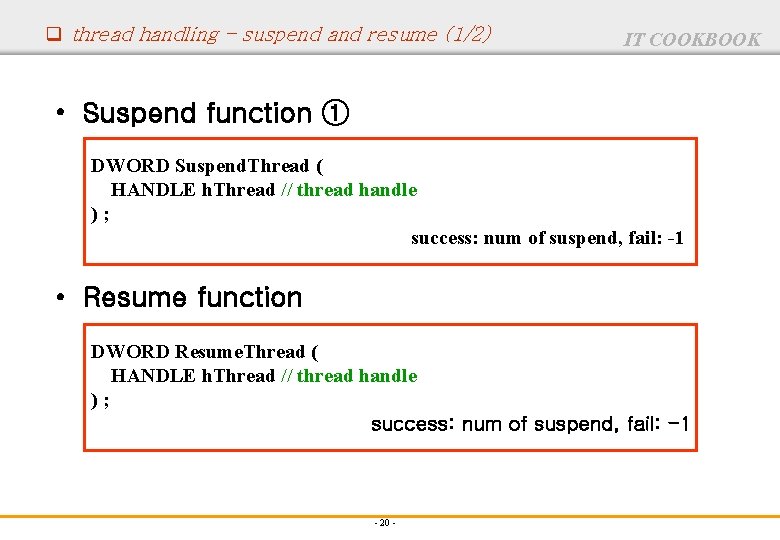 ❑ thread handling – suspend and resume (1/2)

IT COOKBOOK

• Suspend function ①

DWORD SuspendThread (
HANDLE hThread // thread handle
) ;
success: num of suspend, fail: -1

• Resume function

DWORD ResumeThread (
HANDLE hThread // thread handle
) ;
success: num of suspend, fail: -1

- 20 -